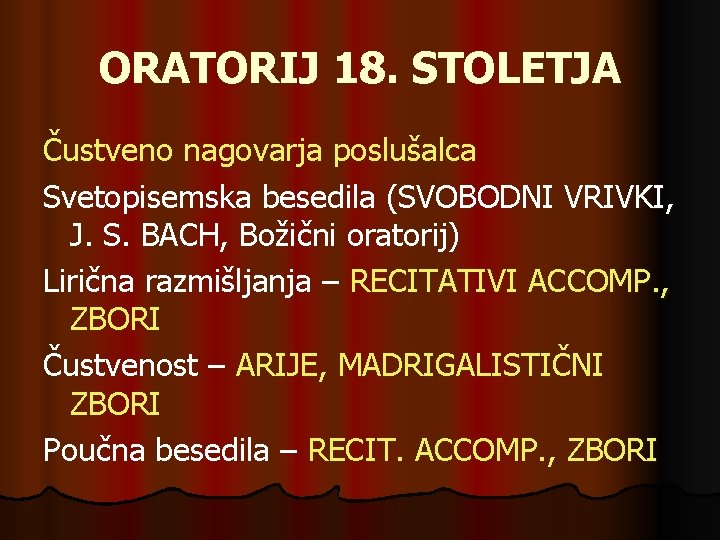 ORATORIJ 18. STOLETJA

Čustveno nagovarja poslušalca

Svetopisemska besedila (SVOBODNI VRIVKI, J. S. BACH, Božični oratorij)

Lirična razmišljanja – RECITATIVI ACCOMP., ZBORI

Čustvenost – ARIJE, MADRIGALISTIČNI ZBORI

Poučna besedila – RECIT. ACCOMP., ZBORI